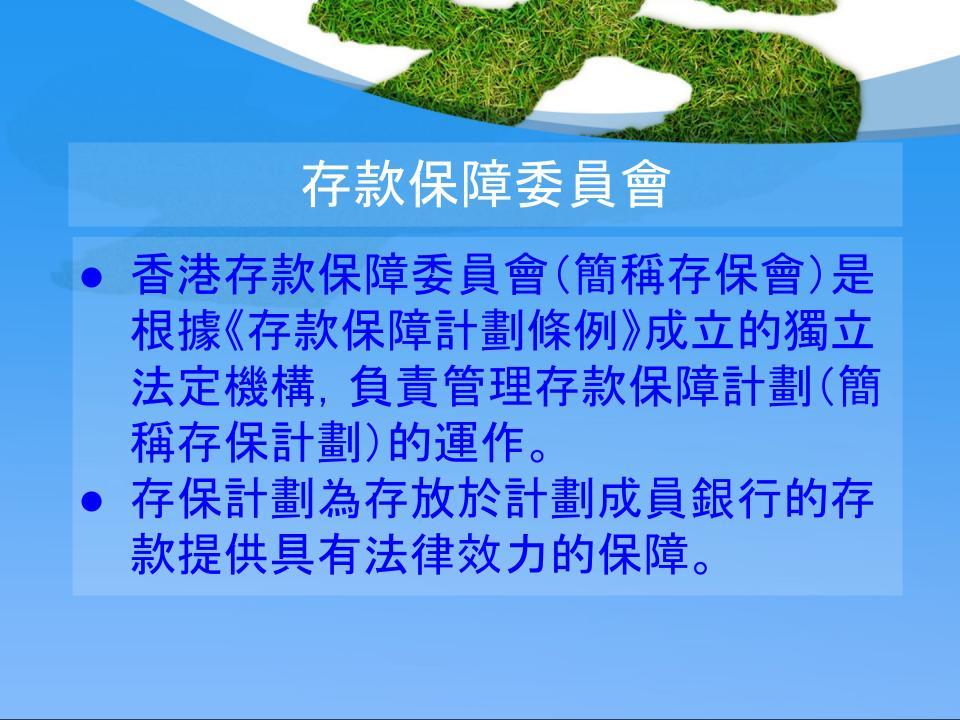 存款保障委員會

● 香港存款保障委員會(簡稱存保會)是根據《存款保障計劃條例》成立的獨立法定機構, 負責管理存款保障計劃(簡稱存保計劃)的運作。
● 存保計劃為存放於計劃成員銀行的存款提供具有法律效力的保障。